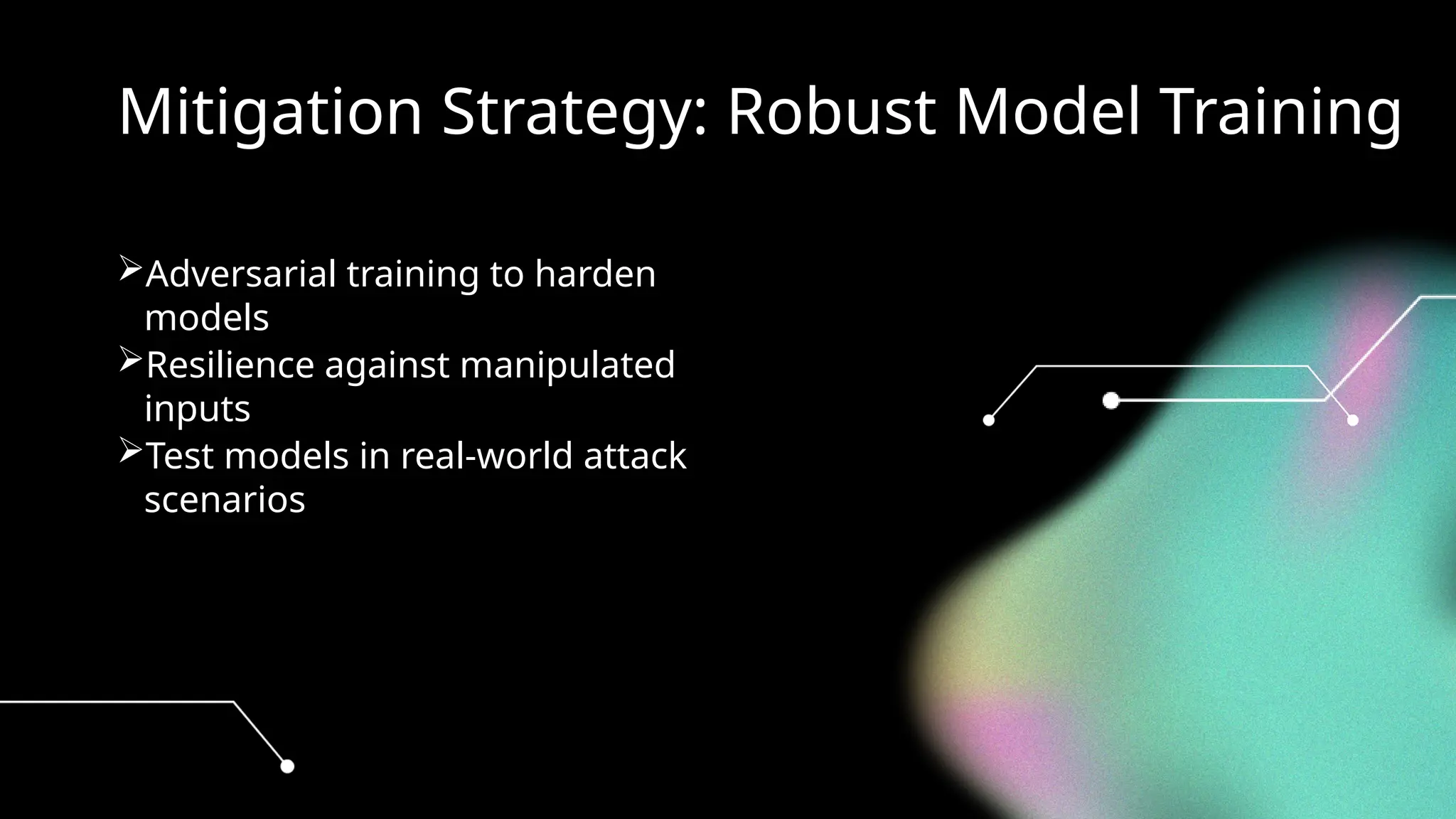 Mitigation Strategy: Robust Model Training

➢Adversarial training to harden models
➢Resilience against manipulated inputs
➢Test models in real-world attack scenarios